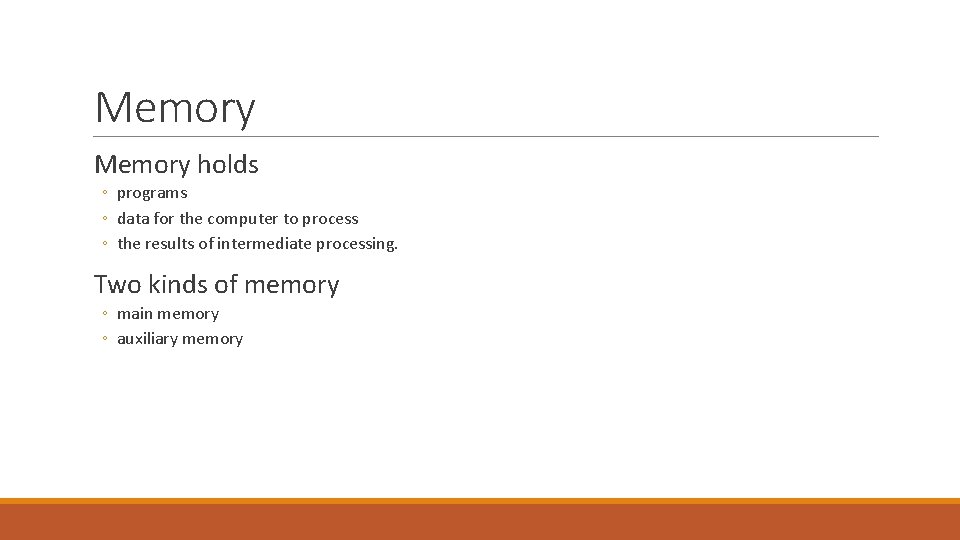 Memory

Memory holds

◦ programs
◦ data for the computer to process
◦ the results of intermediate processing.

Two kinds of memory

◦ main memory
◦ auxiliary memory